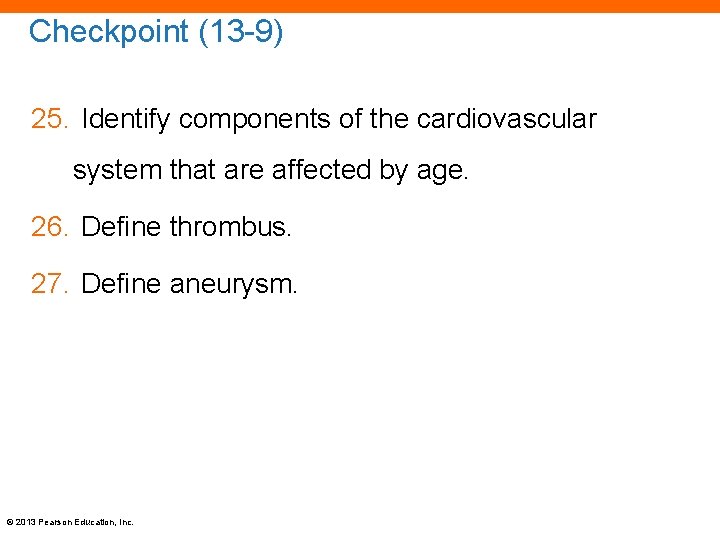 Checkpoint (13-9)

25. Identify components of the cardiovascular system that are affected by age.

26. Define thrombus.

27. Define aneurysm.

© 2013 Pearson Education, Inc.